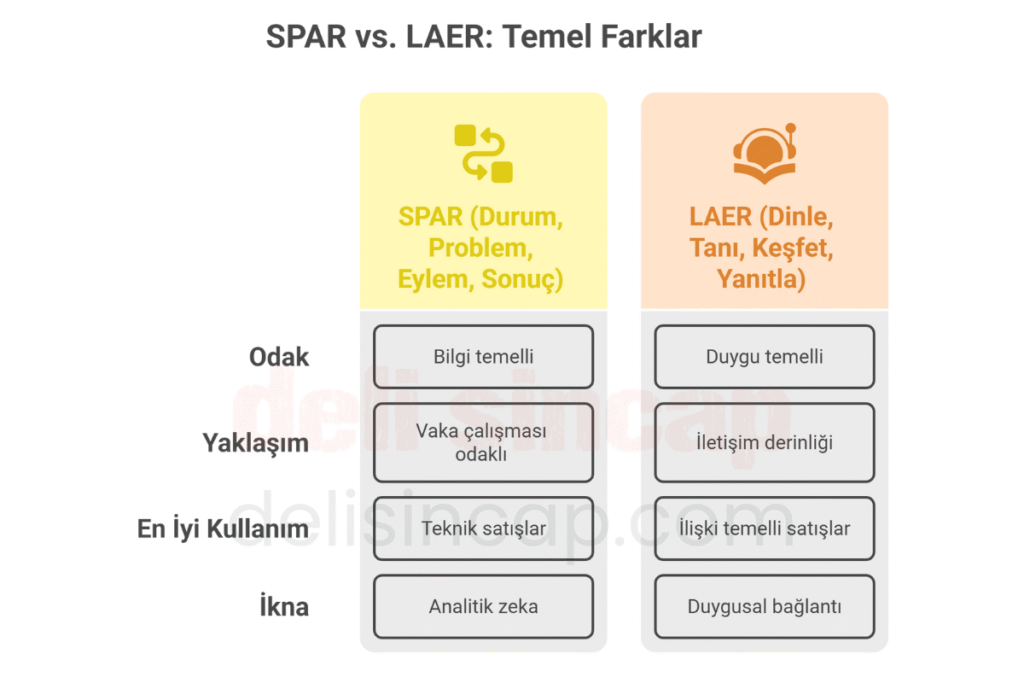 SPAR vs. LAER: Temel Farklar

| | SPAR (Durum, Problem, Eylem, Sonuç) | LAER (Dinle, Tanı, Keşfet, Yanıtla) |
|---|---|---|
| Odak | Bilgi temelli | Duygu temelli |
| Yaklaşım | Vaka çalışması odaklı | İletişim derinliği |
| En İyi Kullanım | Teknik satışlar | İlişki temelli satışlar |
| İkna | Analitik zeka | Duygusal bağlantı |

deli sincap
delisincap.com